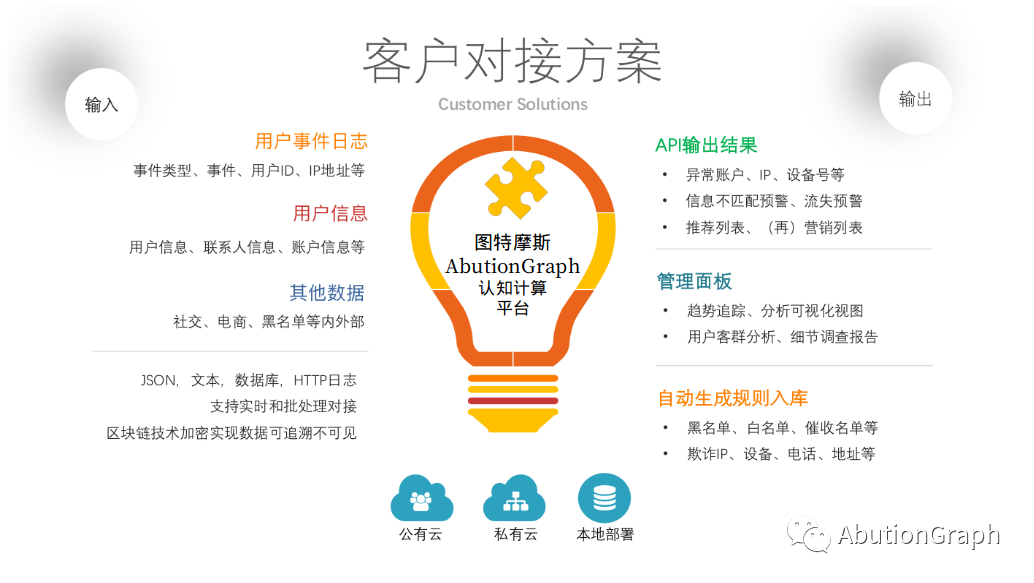 客户对接方案

Customer Solutions

输入

输出

用户事件日志

事件类型、事件、用户ID、IP地址等

用户信息

用户信息、联系人信息、账户信息等

其他数据

社交、电商、黑名单等内外部

JSON，文本，数据库，HTTP日志
支持实时和批处理对接
区块链技术加密实现数据可追溯不可见

图特摩斯
AbutionGraph
认知计算
平台

API输出结果

• 异常账户、IP、设备号等
• 信息不匹配预警、流失预警
• 推荐列表、（再）营销列表

管理面板

• 趋势追踪、分析可视化视图
• 用户客群分析、细节调查报告

自动生成规则入库

• 黑名单、白名单、催收名单等
• 欺诈IP、设备、电话、地址等

公有云

私有云

本地部署

AbutionGraph